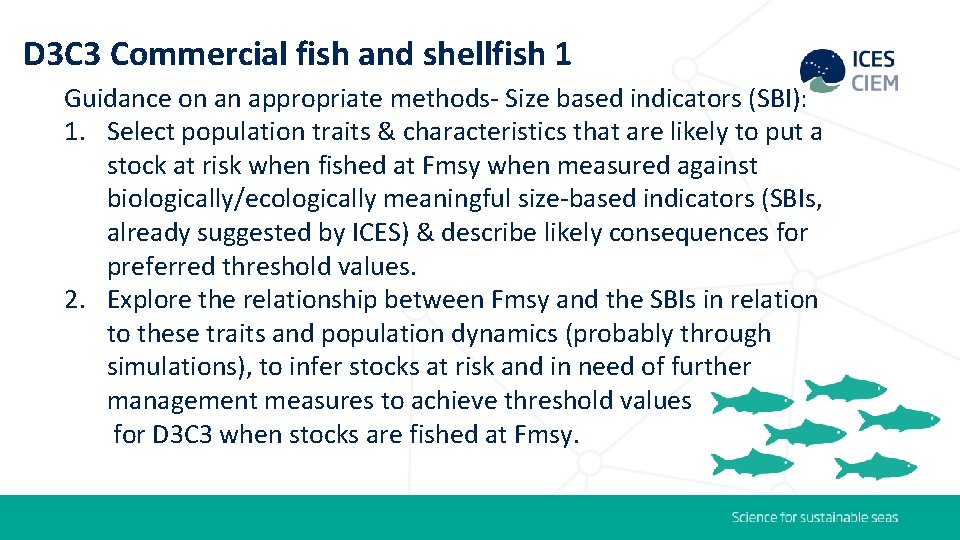 D3C3 Commercial fish and shellfish 1

ICES
CIEM

Guidance on an appropriate methods- Size based indicators (SBI):

1. Select population traits & characteristics that are likely to put a stock at risk when fished at Fmsy when measured against biologically/ecologically meaningful size-based indicators (SBIs, already suggested by ICES) & describe likely consequences for preferred threshold values.
2. Explore the relationship between Fmsy and the SBIs in relation to these traits and population dynamics (probably through simulations), to infer stocks at risk and in need of further management measures to achieve threshold values for D3C3 when stocks are fished at Fmsy.

Science for sustainable seas